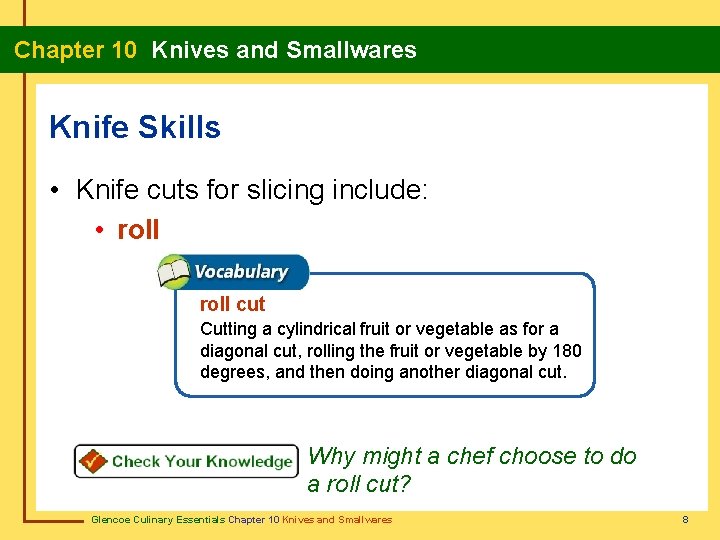 Chapter 10 Knives and Smallwares

Knife Skills

• Knife cuts for slicing include:

• roll

Vocabulary

roll cut

Cutting a cylindrical fruit or vegetable as for a diagonal cut, rolling the fruit or vegetable by 180 degrees, and then doing another diagonal cut.

Check Your Knowledge

Why might a chef choose to do a roll cut?

Glencoe Culinary Essentials Chapter 10 Knives and Smallwares

8